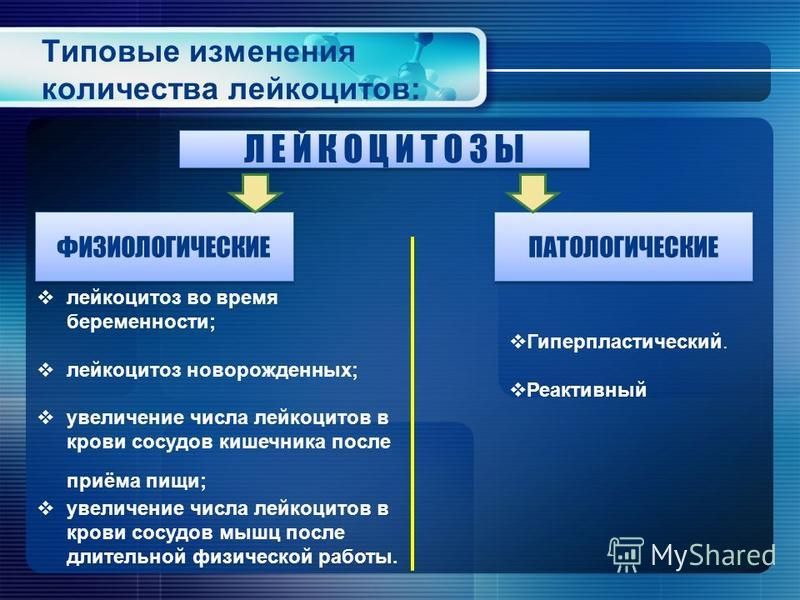 Типовые изменения количества лейкоцитов:

ЛЕЙКОЦИТОЗЫ

ФИЗИОЛОГИЧЕСКИЕ

❖ лейкоцитоз во время беременности;

❖ лейкоцитоз новорожденных;

❖ увеличение числа лейкоцитов в крови сосудов кишечника после приёма пищи;

❖ увеличение числа лейкоцитов в крови сосудов мышц после длительной физической работы.

ПАТОЛОГИЧЕСКИЕ

❖Гиперпластический.

❖Реактивный

MyShared